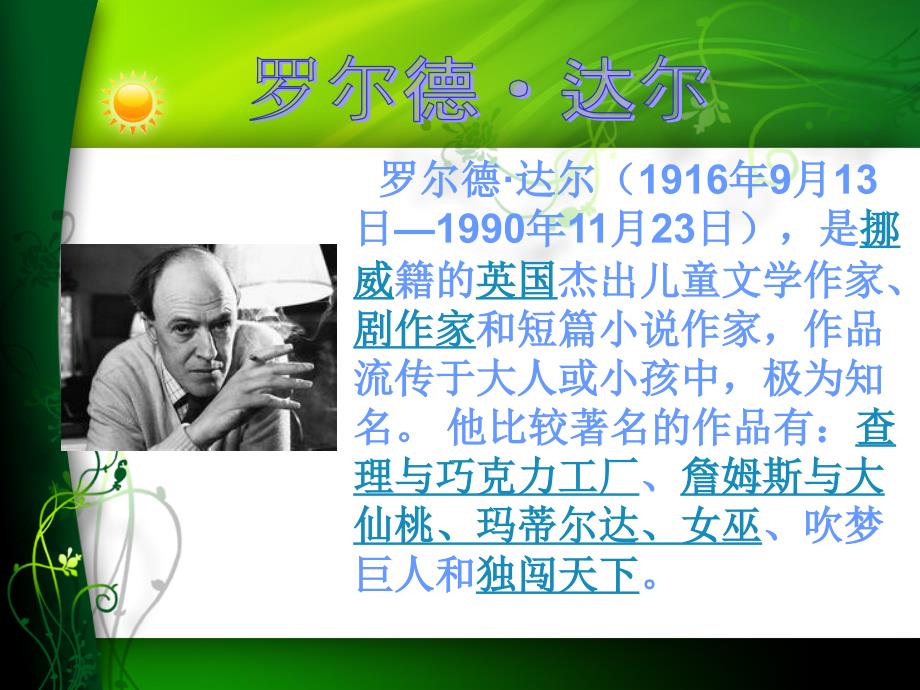 罗尔德·达尔

罗尔德·达尔（1916年9月13日—1990年11月23日），是挪威籍的英国杰出儿童文学作家、剧作家和短篇小说作家，作品流传于大人或小孩中，极为知名。 他比较著名的作品有：查理与巧克力工厂、詹姆斯与大仙桃、玛蒂尔达、女巫、吹梦巨人和独闯天下。